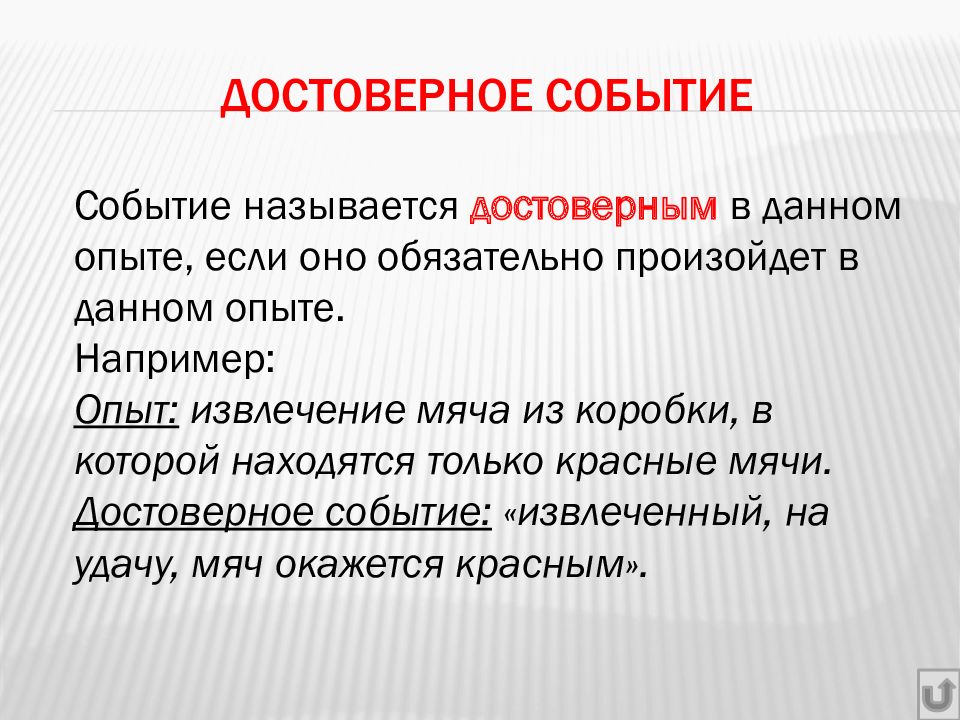 ДОСТОВЕРНОЕ СОБЫТИЕ

Событие называется достоверным в данном опыте, если оно обязательно произойдет в данном опыте.
Например:
Опыт: извлечение мяча из коробки, в которой находятся только красные мячи.
Достоверное событие: «извлеченный, на удачу, мяч окажется красным».